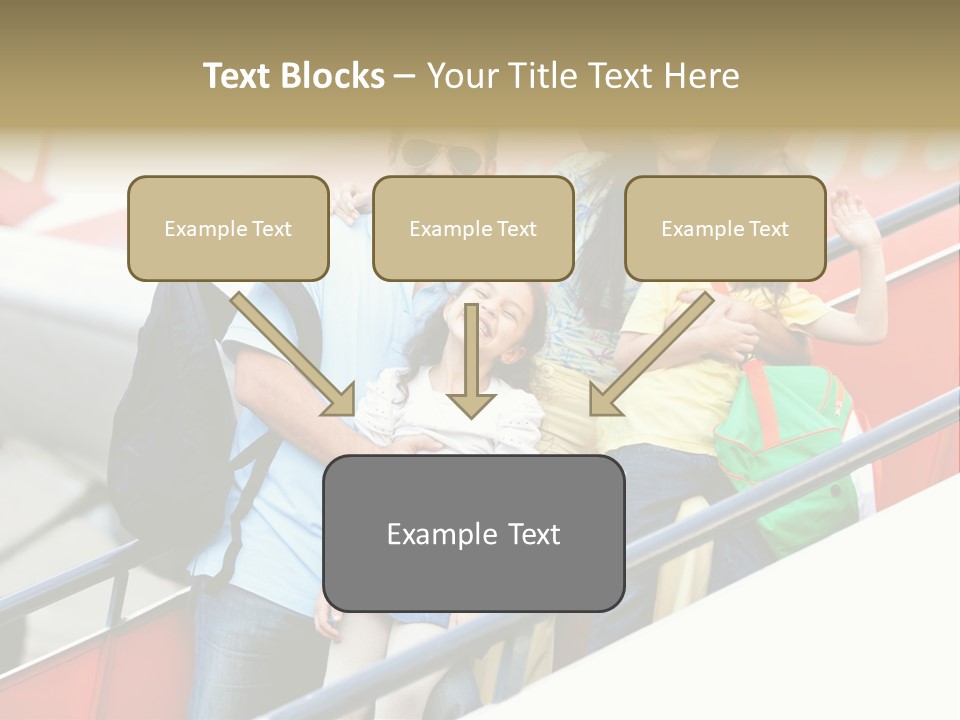 Text Blocks – Your Title Text Here

Example Text

Example Text

Example Text

Example Text